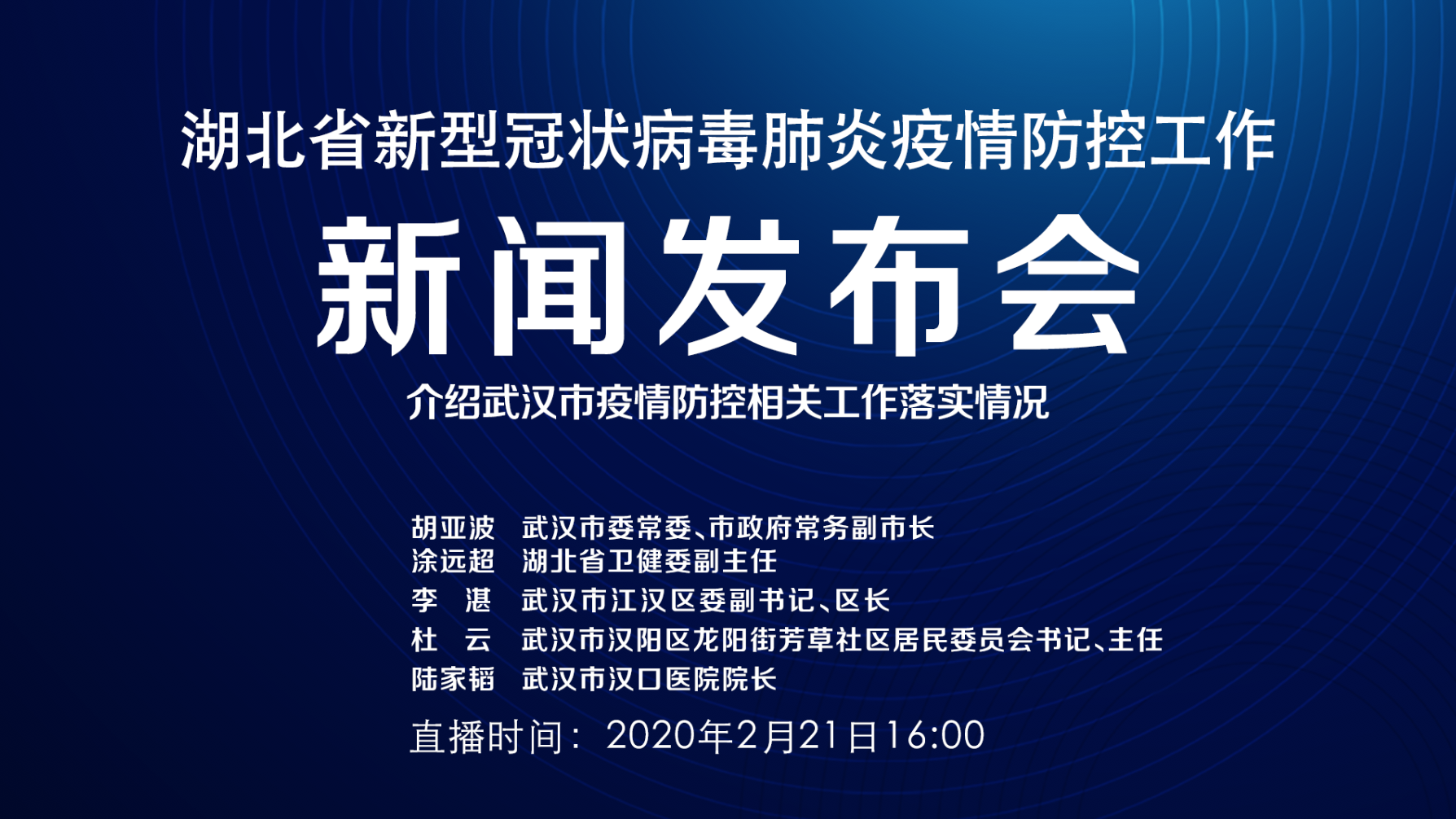 湖北省新型冠状病毒肺炎疫情防控工作

新闻发布会

介绍武汉市疫情防控相关工作落实情况

胡亚波　武汉市委常委、市政府常务副市长
涂远超　湖北省卫健委副主任
李　湛　武汉市江汉区委副书记、区长
杜　云　武汉市汉阳区龙阳街芳草社区居民委员会书记、主任
陆家韬　武汉市汉口医院院长

直播时间：2020年2月21日16:00